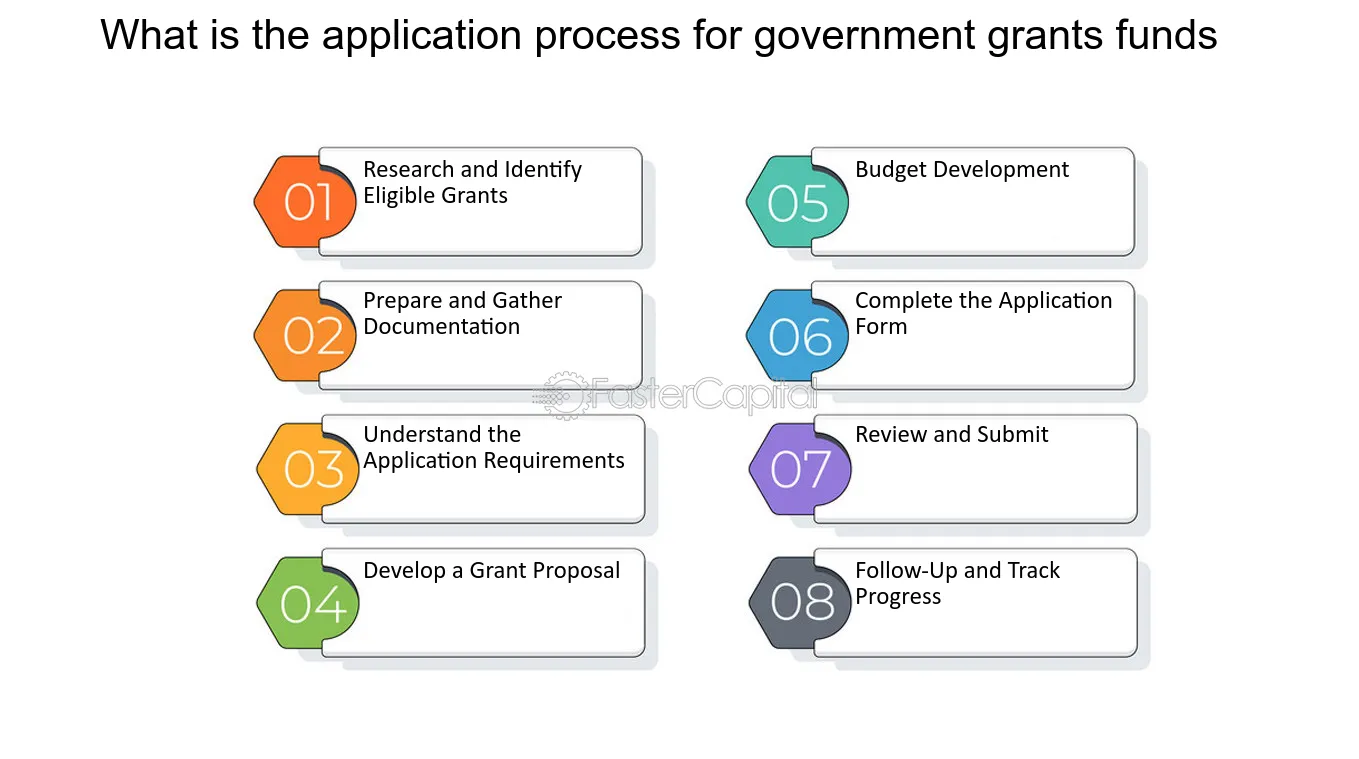 What is the application process for government grants funds

01 Research and Identify Eligible Grants

02 Prepare and Gather Documentation

03 Understand the Application Requirements

04 Develop a Grant Proposal

05 Budget Development

06 Complete the Application Form

07 Review and Submit

08 Follow-Up and Track Progress

FasterCapital